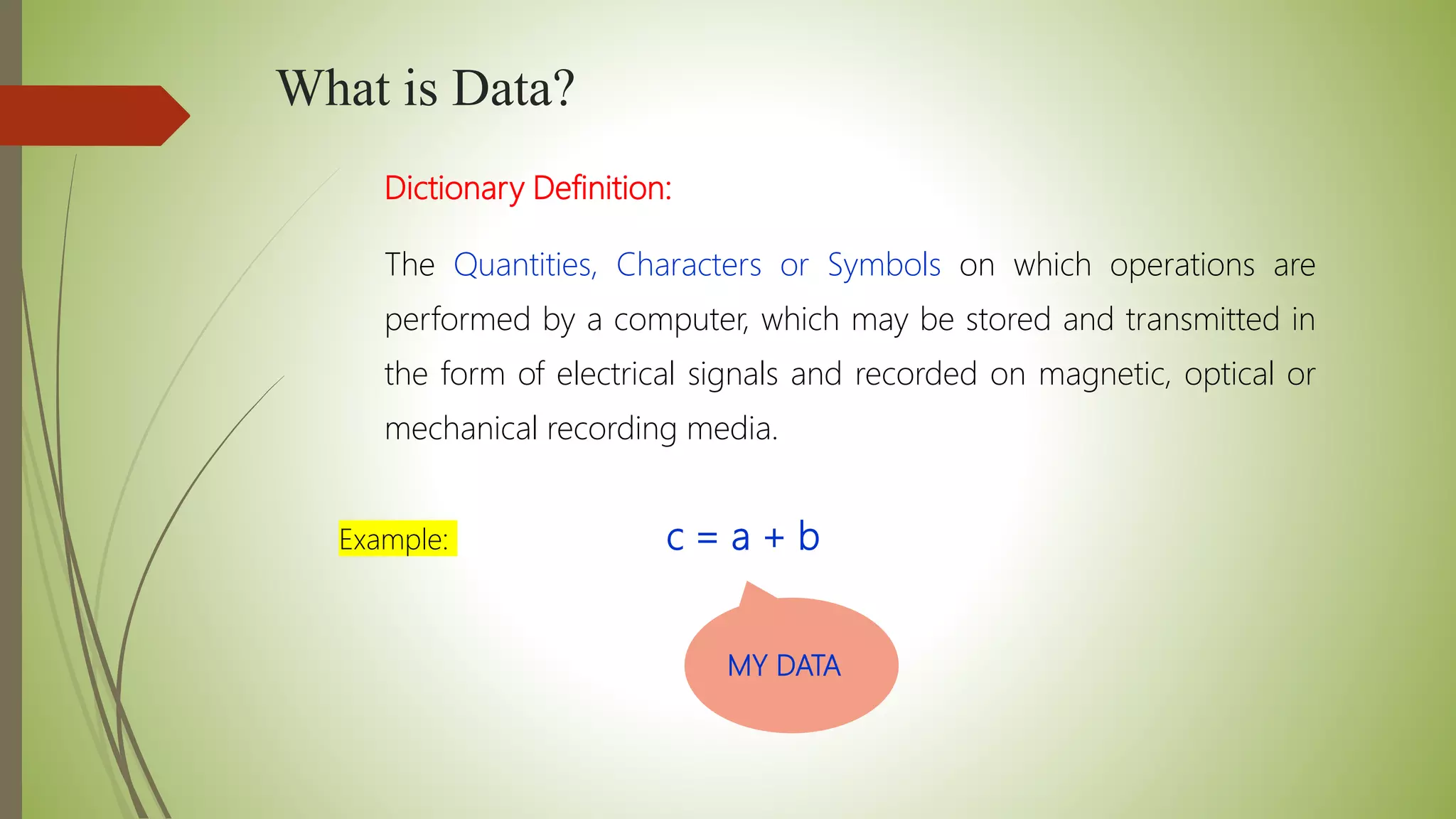 What is Data?

Dictionary Definition:

The Quantities, Characters or Symbols on which operations are performed by a computer, which may be stored and transmitted in the form of electrical signals and recorded on magnetic, optical or mechanical recording media.

Example:

$c = a + b$

MY DATA